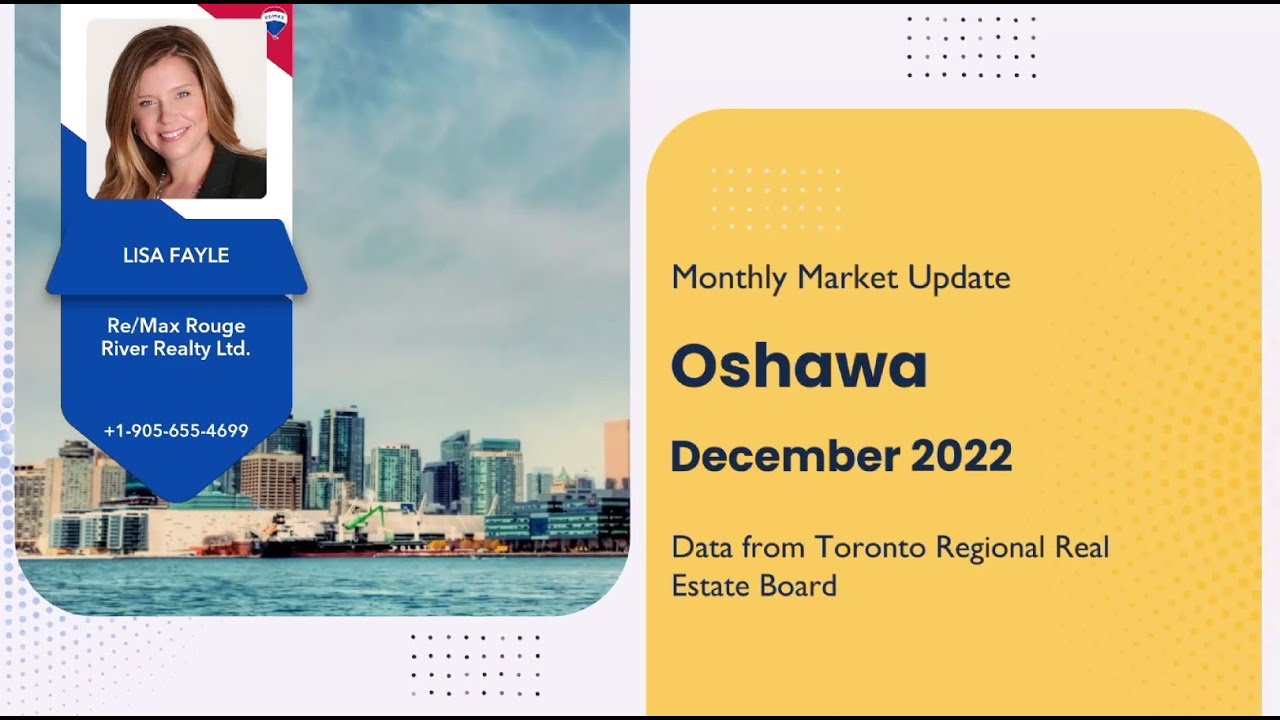 RE/MAX

LISA FAYLE

Re/Max Rouge River Realty Ltd.

+1-905-655-4699

Monthly Market Update

Oshawa

December 2022

Data from Toronto Regional Real Estate Board